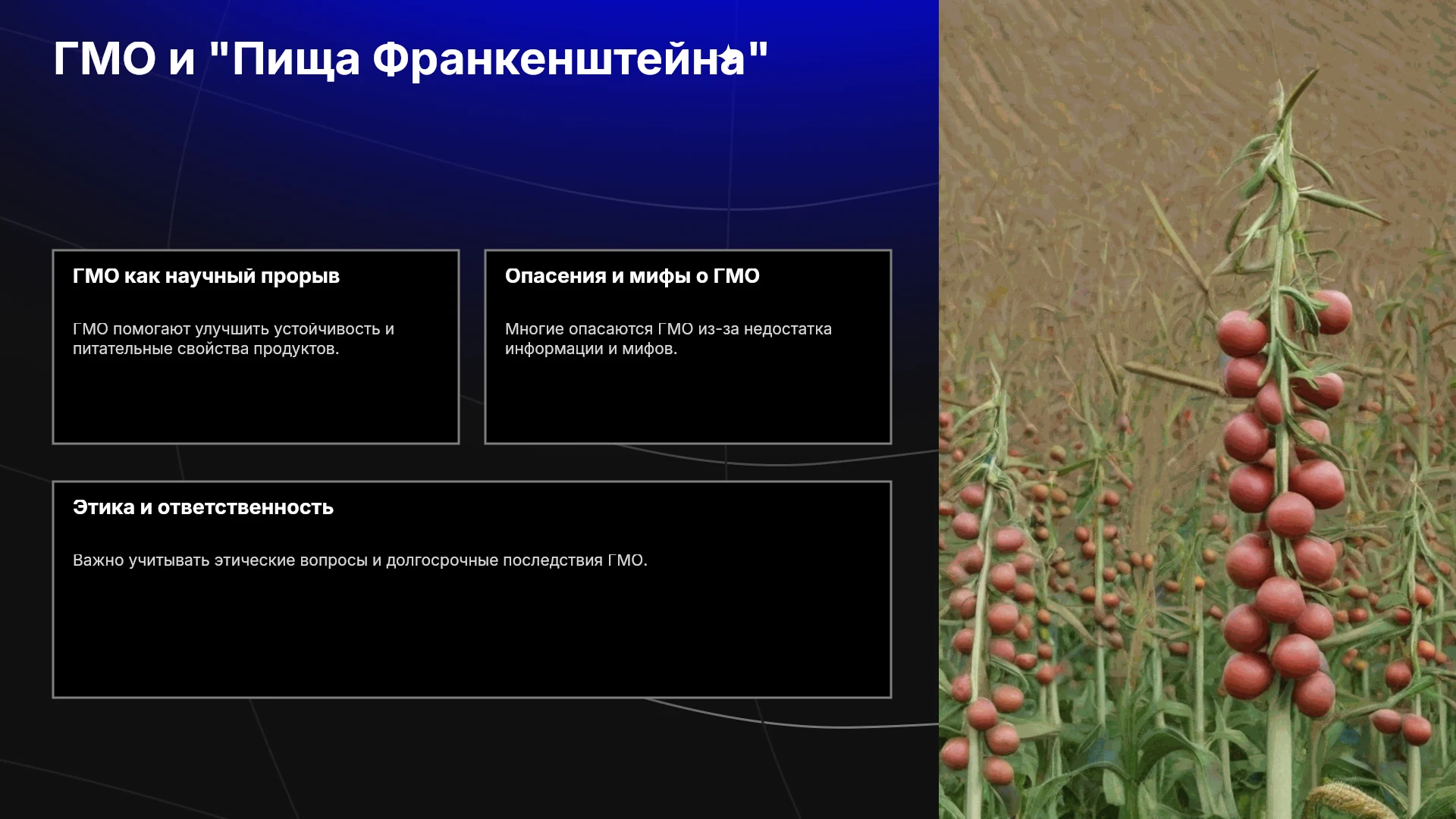 ГМО и "Пища Франкенштейна"

ГМО как научный прорыв

ГМО помогают улучшить устойчивость и питательные свойства продуктов.

Опасения и мифы о ГМО

Многие опасаются ГМО из-за недостатка информации и мифов.

Этика и ответственность

Важно учитывать этические вопросы и долгосрочные последствия ГМО.